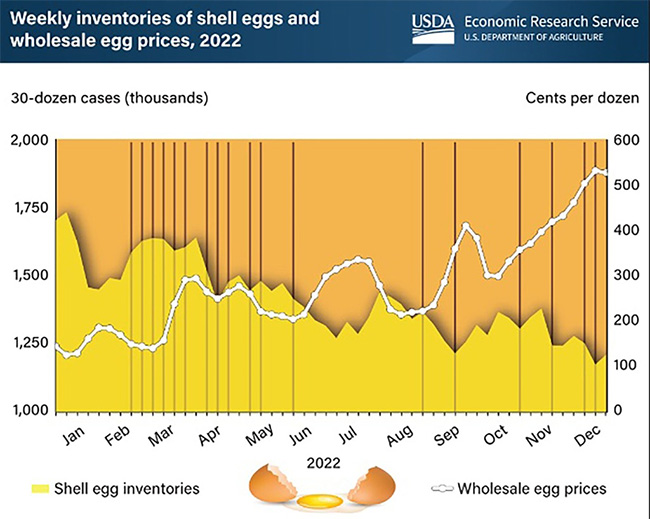 Weekly inventories of shell eggs and wholesale egg prices, 2022

USDA Economic Research Service
U.S. DEPARTMENT OF AGRICULTURE

30-dozen cases (thousands)

Cents per dozen

2,000
1,750
1,500
1,250
1,000

600
500
400
300
200
100
0

Jan
Feb
Mar
Apr
May
Jun
Jul
Aug
Sep
Oct
Nov
Dec

2022

Shell egg inventories

Wholesale egg prices